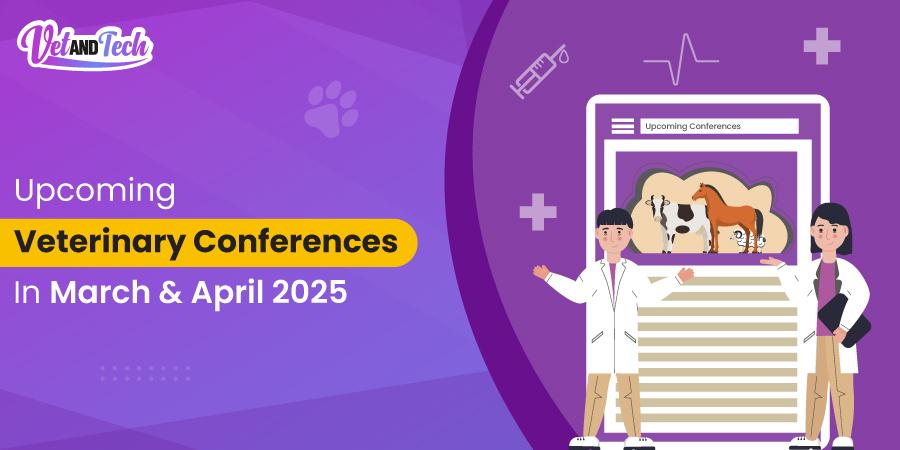 Vet AND Tech

Upcoming
Veterinary Conferences
In March & April 2025

Upcoming Conferences